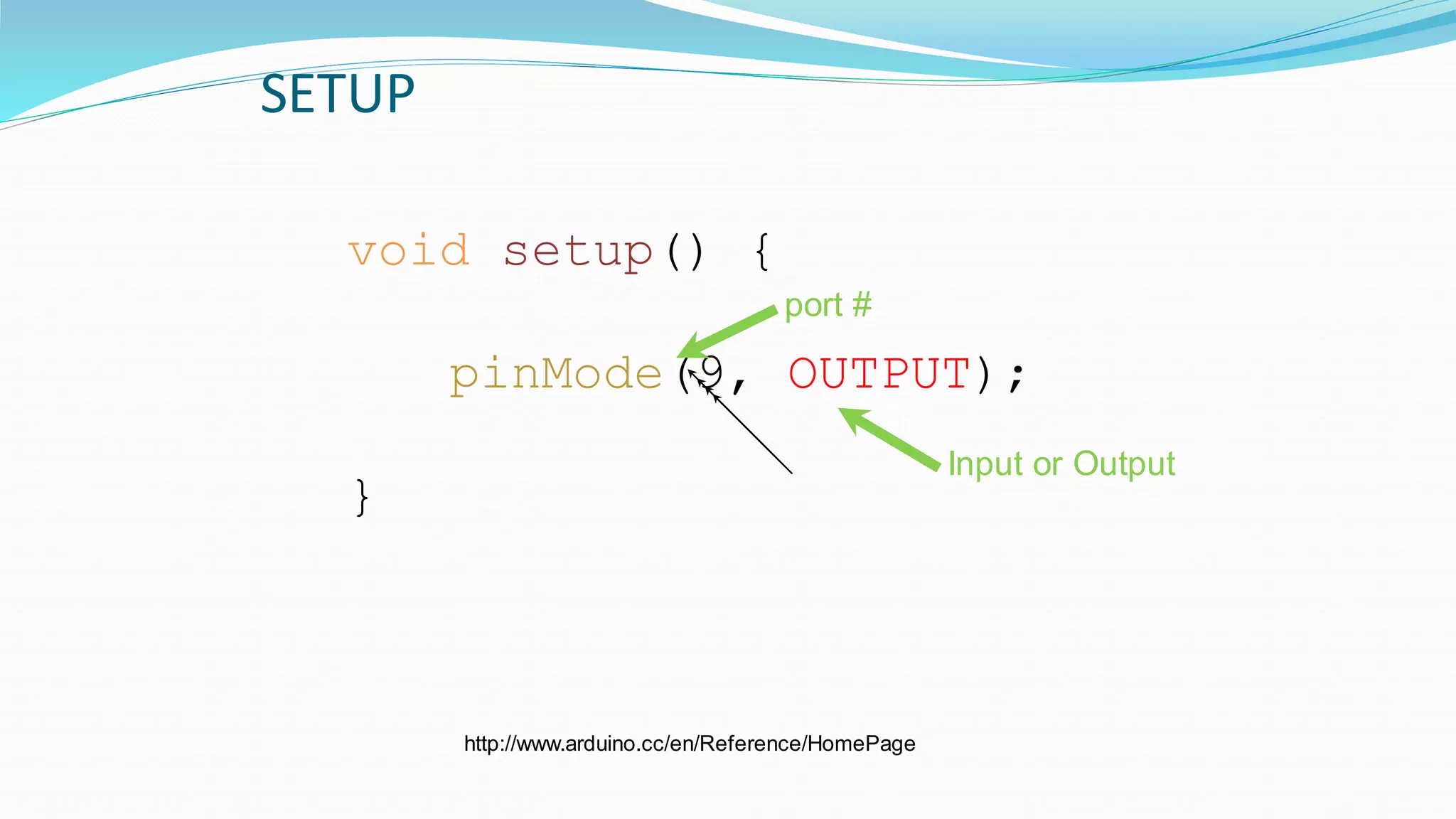 SETUP

void setup() {

port #

pinMode(9, OUTPUT);

Input or Output

}

http://www.arduino.cc/en/Reference/HomePage